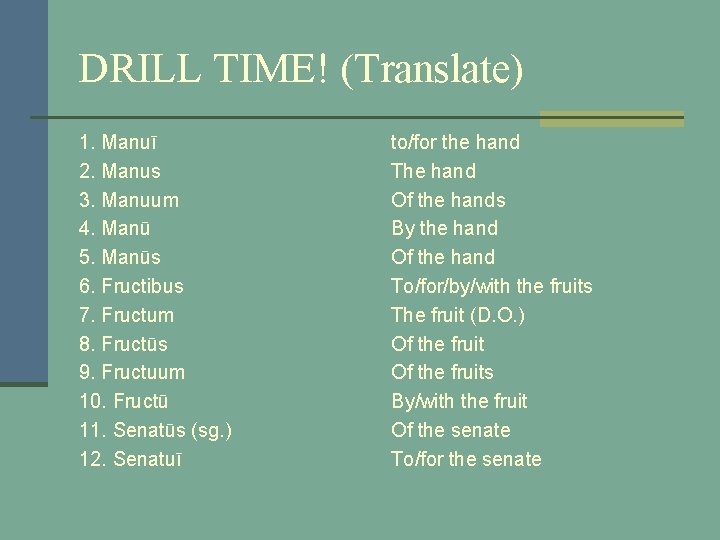 DRILL TIME! (Translate)

1. Manuī
2. Manus
3. Manuum
4. Manū
5. Manūs
6. Fructibus
7. Fructum
8. Fructūs
9. Fructuum
10. Fructū
11. Senatūs (sg.)
12. Senatuī

to/for the hand
The hand
Of the hands
By the hand
Of the hand
To/for/by/with the fruits
The fruit (D.O.)
Of the fruit
Of the fruits
By/with the fruit
Of the senate
To/for the senate